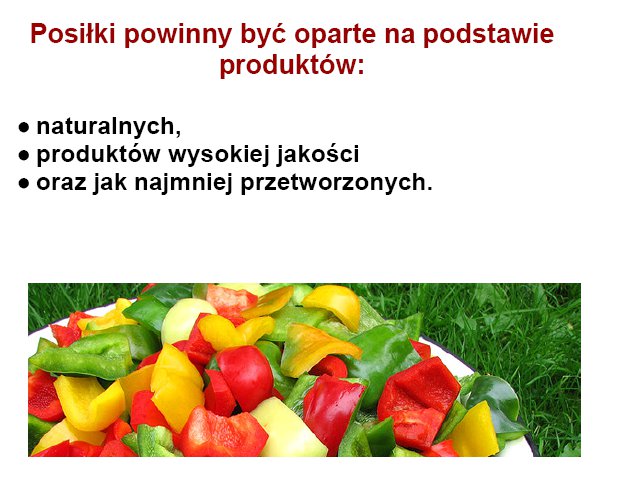 Posiłki powinny być oparte na podstawie produktów:

● naturalnych,
● produktów wysokiej jakości
● oraz jak najmniej przetworzonych.